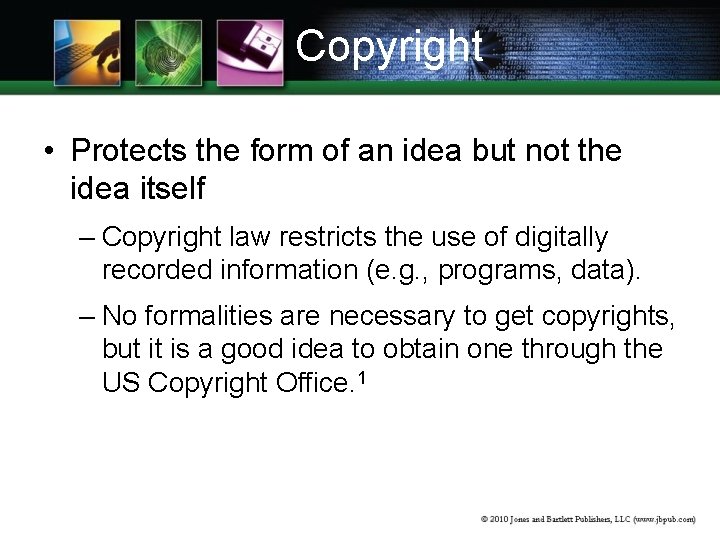 Copyright

• Protects the form of an idea but not the idea itself

– Copyright law restricts the use of digitally recorded information (e.g., programs, data).

– No formalities are necessary to get copyrights, but it is a good idea to obtain one through the US Copyright Office.$^1$

© 2010 Jones and Bartlett Publishers, LLC (www.jbpub.com)